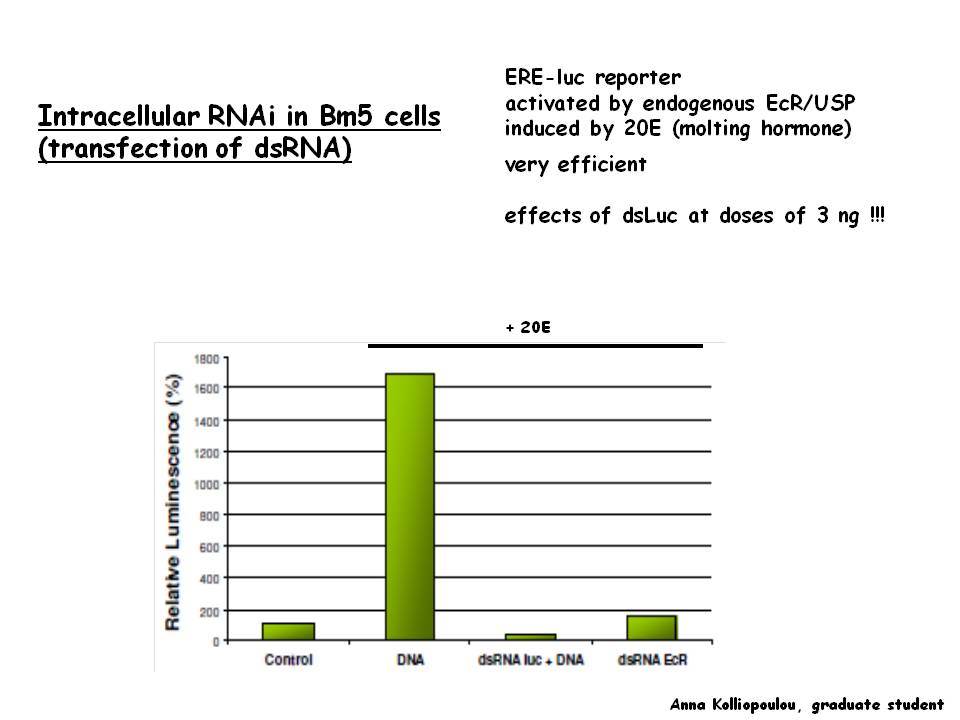 Intracellular RNAi in Bm5 cells (transfection of dsRNA)

ERE-luc reporter
activated by endogenous EcR/USP
induced by 20E (molting hormone)

very efficient

effects of dsLuc at doses of 3 ng !!!

+ 20E

Relative Luminescence (%)

1800
1600
1400
1200
1000
800
600
400
200
0

Control
DNA
dsRNA luc + DNA
dsRNA EcR

Anna Kolliopoulou, graduate student